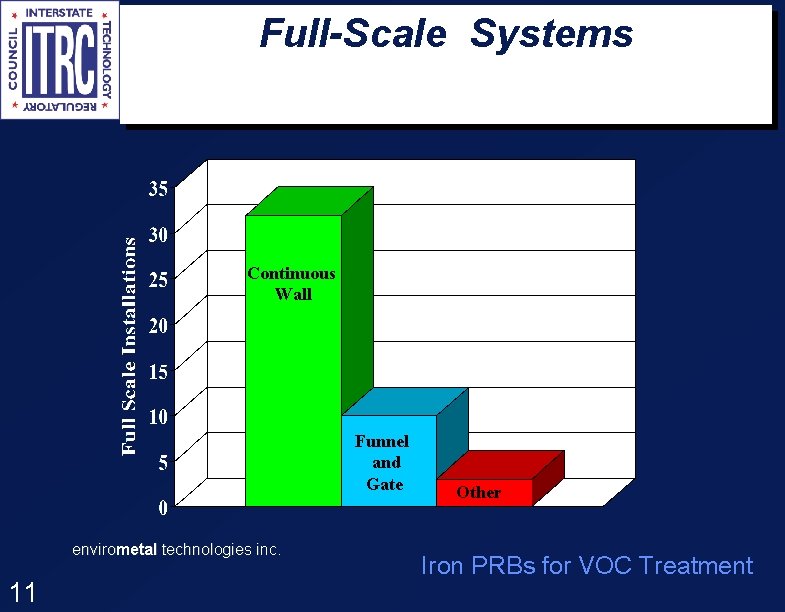 INTERSTATE
TECHNOLOGY
REGULATORY
COUNCIL
ITRC

Full-Scale Systems

Full Scale Installations

35
30
25
20
15
10
5
0

Continuous Wall

Funnel and Gate

Other

envirometal technologies inc.

Iron PRBs for VOC Treatment

11